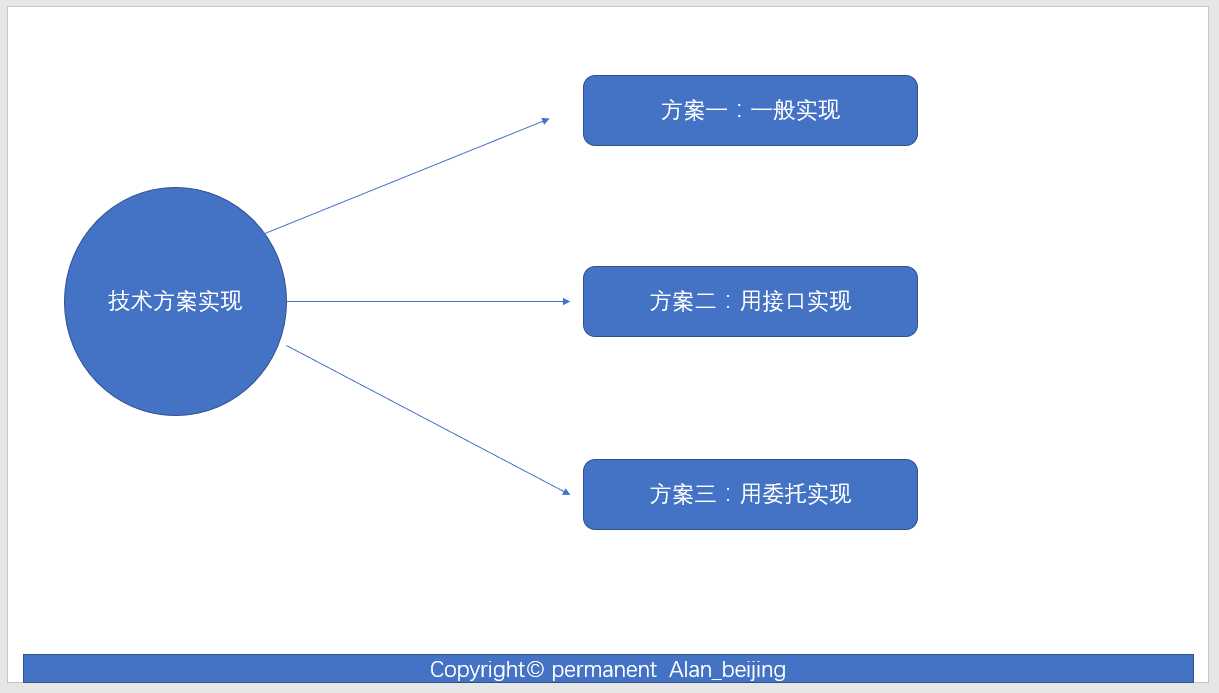 技术方案实现

方案一：一般实现

方案二：用接口实现

方案三：用委托实现

Copyright© permanent Alan_beijing